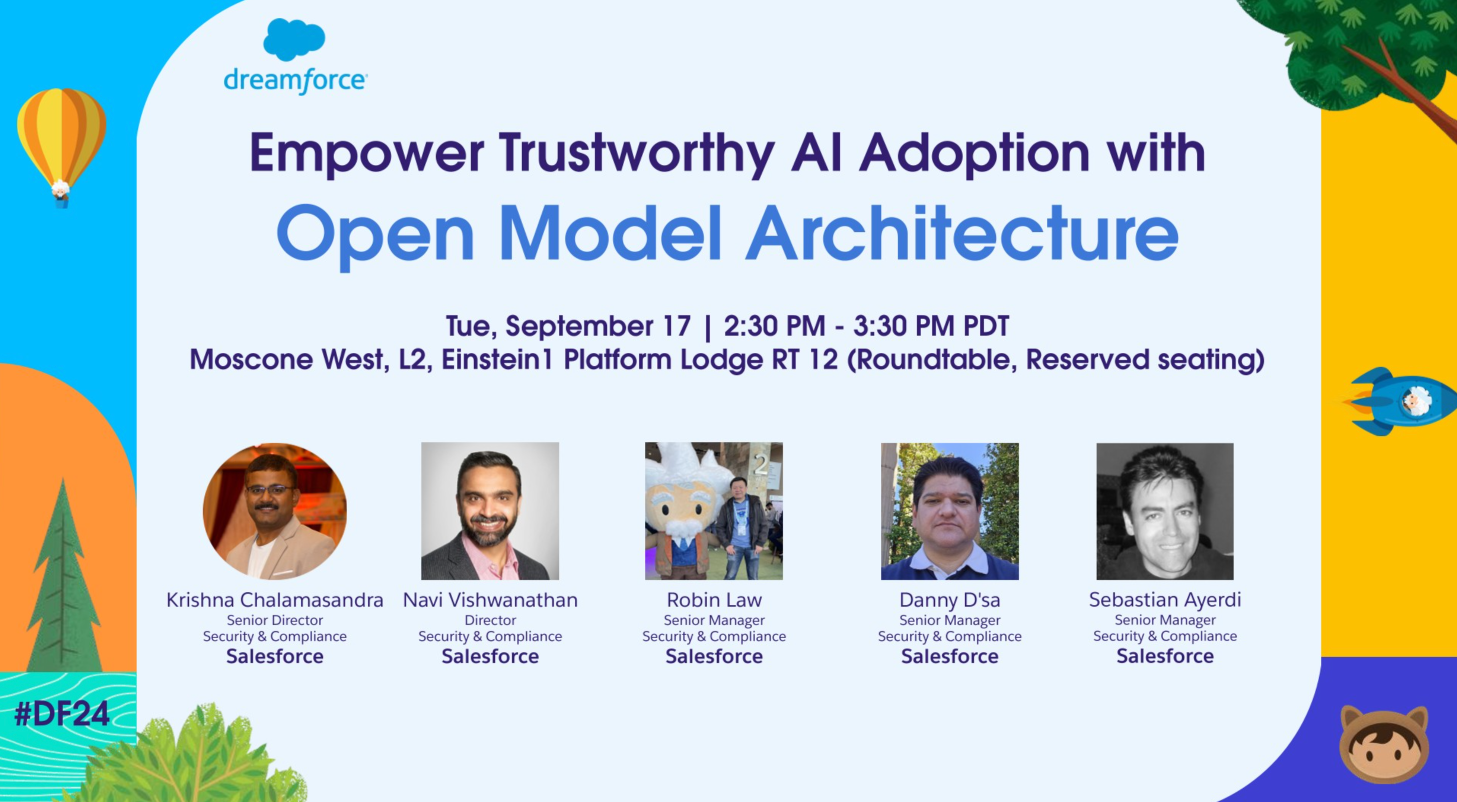 dreamforce

Empower Trustworthy AI Adoption with
Open Model Architecture

Tue, September 17 | 2:30 PM - 3:30 PM PDT
Moscone West, L2, Einstein1 Platform Lodge RT 12 (Roundtable, Reserved seating)

Krishna Chalamasandra
Senior Director
Security & Compliance
Salesforce

Navi Vishwanathan
Director
Security & Compliance
Salesforce

Robin Law
Senior Manager
Security & Compliance
Salesforce

Danny D'sa
Senior Manager
Security & Compliance
Salesforce

Sebastian Ayerdi
Senior Manager
Security & Compliance
Salesforce

#DF24